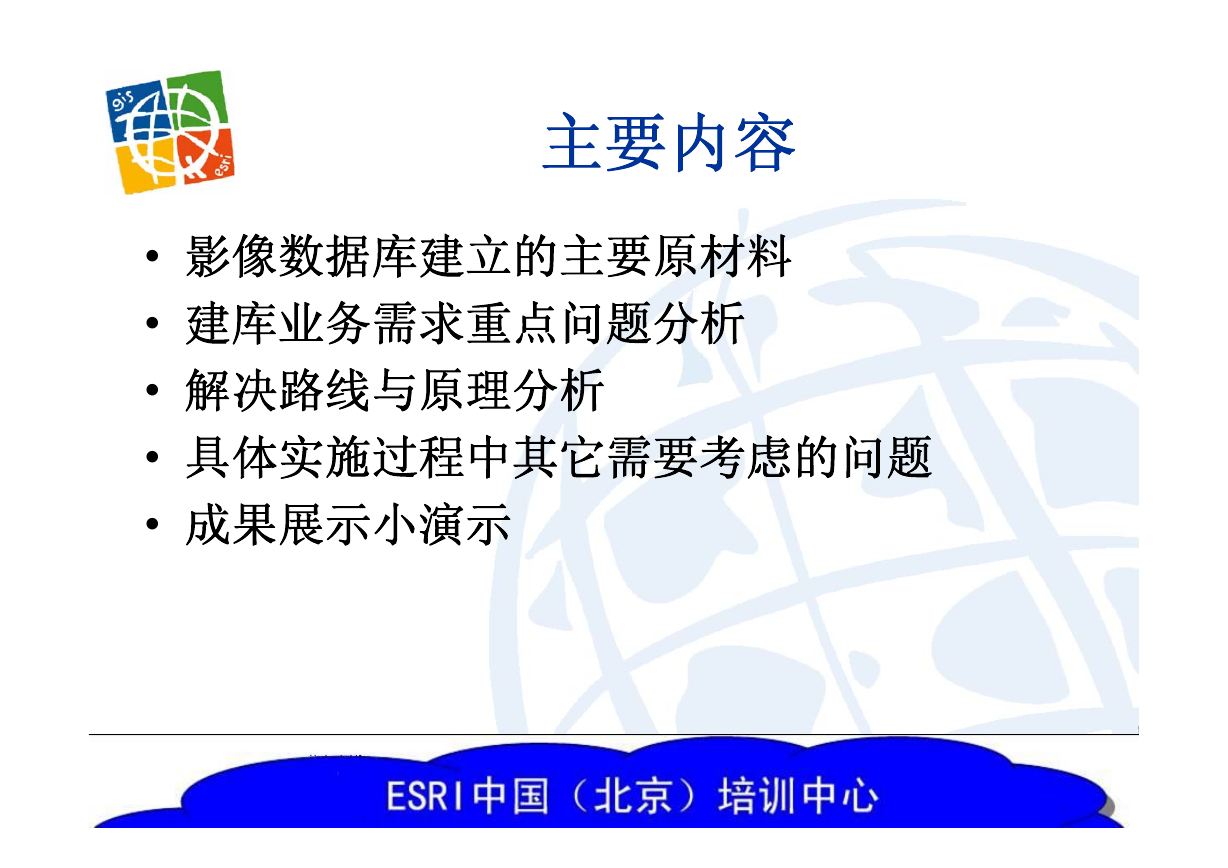 gis esri

主要内容

• 影像数据库建立的主要原材料
• 建库业务需求重点问题分析
• 解决路线与原理分析
• 具体实施过程中其它需要考虑的问题
• 成果展示小演示

ESRI中国（北京）培训中心